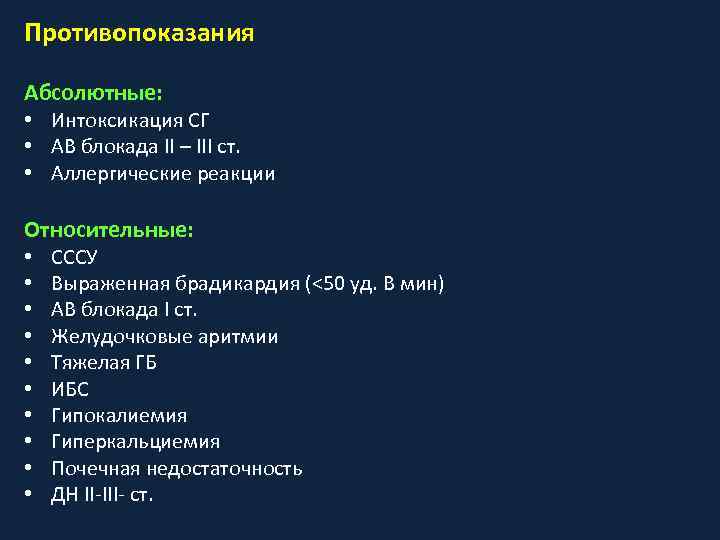 Противопоказания

Абсолютные:
• Интоксикация СГ
• АВ блокада II – III ст.
• Аллергические реакции

Относительные:
• СССУ
• Выраженная брадикардия (<50 уд. В мин)
• АВ блокада I ст.
• Желудочковые аритмии
• Тяжелая ГБ
• ИБС
• Гипокалиемия
• Гиперкальциемия
• Почечная недостаточность
• ДН II-III- ст.